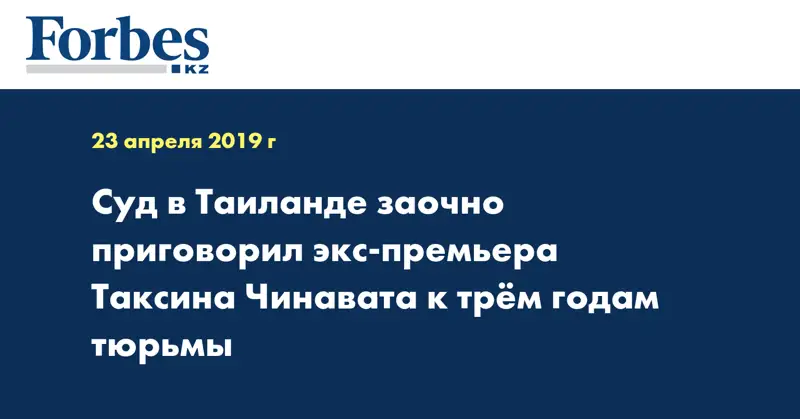 Forbes
KZ

23 апреля 2019 г

Суд в Таиланде заочно приговорил экс-премьера Таксина Чинавата к трём годам тюрьмы